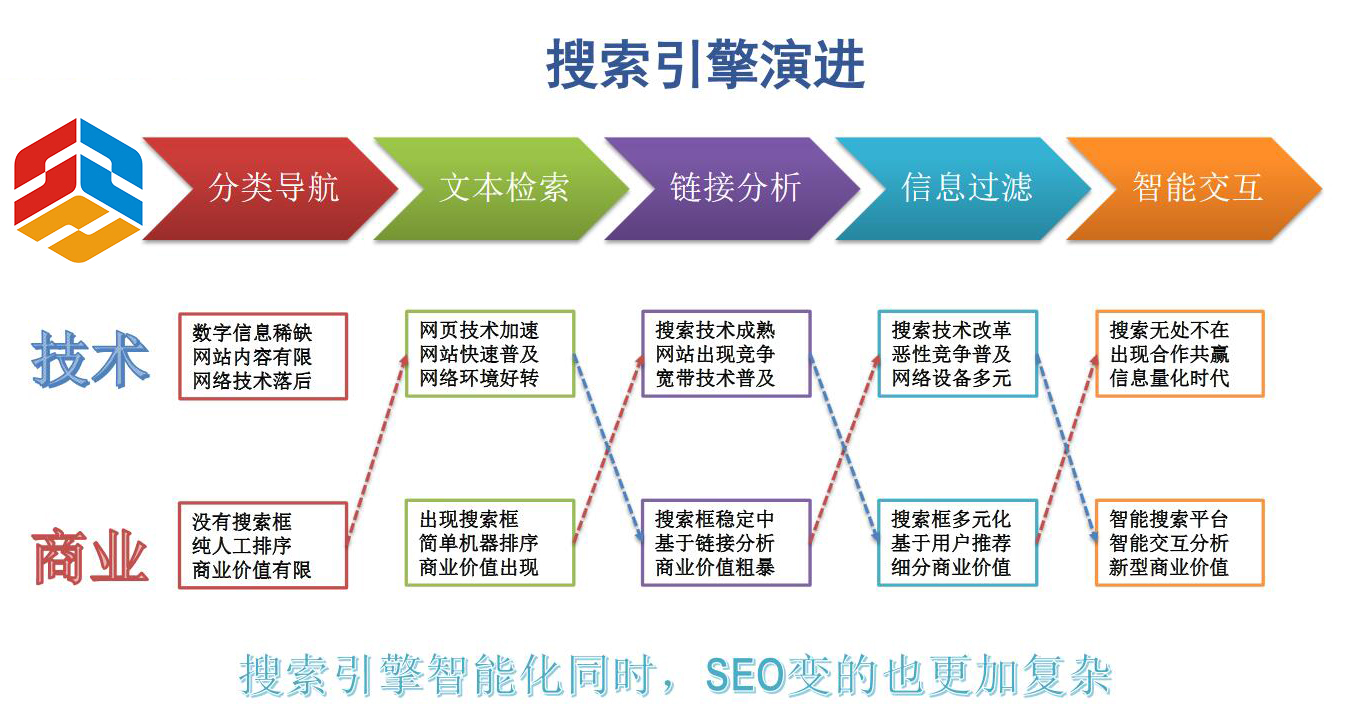 搜索引擎演进

分类导航
文本检索
链接分析
信息过滤
智能交互

技术

数字信息稀缺
网站内容有限
网络技术落后

网页技术加速
网站快速普及
网络环境好转

搜索技术成熟
网站出现竞争
宽带技术普及

搜索技术改革
恶性竞争普及
网络设备多元

搜索无处不在
出现合作共赢
信息量化时代

商业

没有搜索框
纯人工排序
商业价值有限

出现搜索框
简单机器排序
商业价值出现

搜索框稳定中
基于链接分析
商业价值粗暴

搜索框多元化
基于用户推荐
细分商业价值

智能搜索平台
智能交互分析
新型商业价值

搜索引擎智能化同时，SEO变的也更加复杂